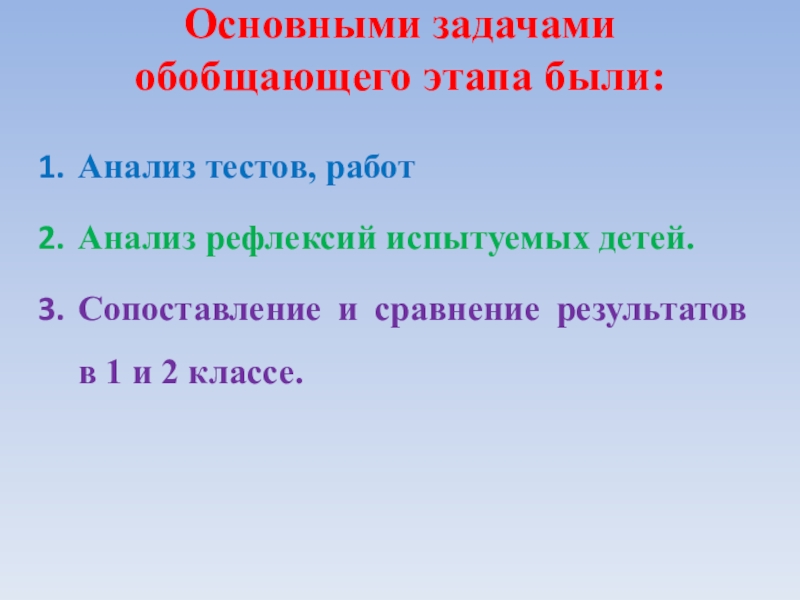 Основными задачами обобщающего этапа были:

1. Анализ тестов, работ
2. Анализ рефлексий испытуемых детей.
3. Сопоставление и сравнение результатов в 1 и 2 классе.